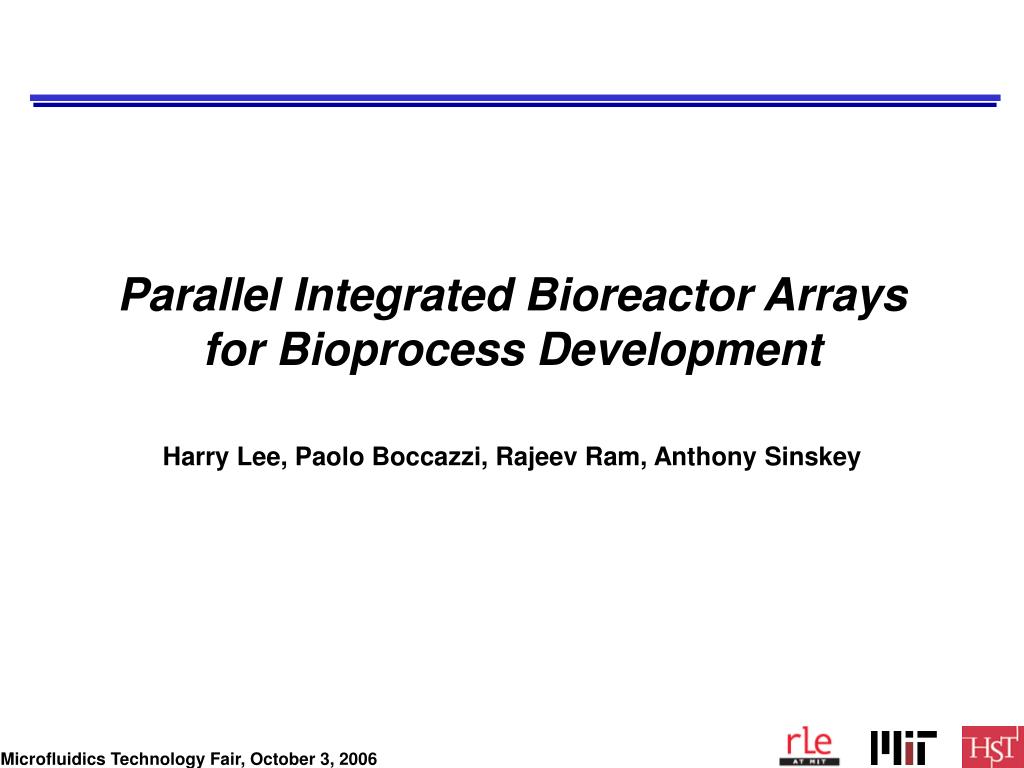 Parallel Integrated Bioreactor Arrays for Bioprocess Development

Harry Lee, Paolo Boccazzi, Rajeev Ram, Anthony Sinskey

Microfluidics Technology Fair, October 3, 2006

rle AT MIT

MIT

HST